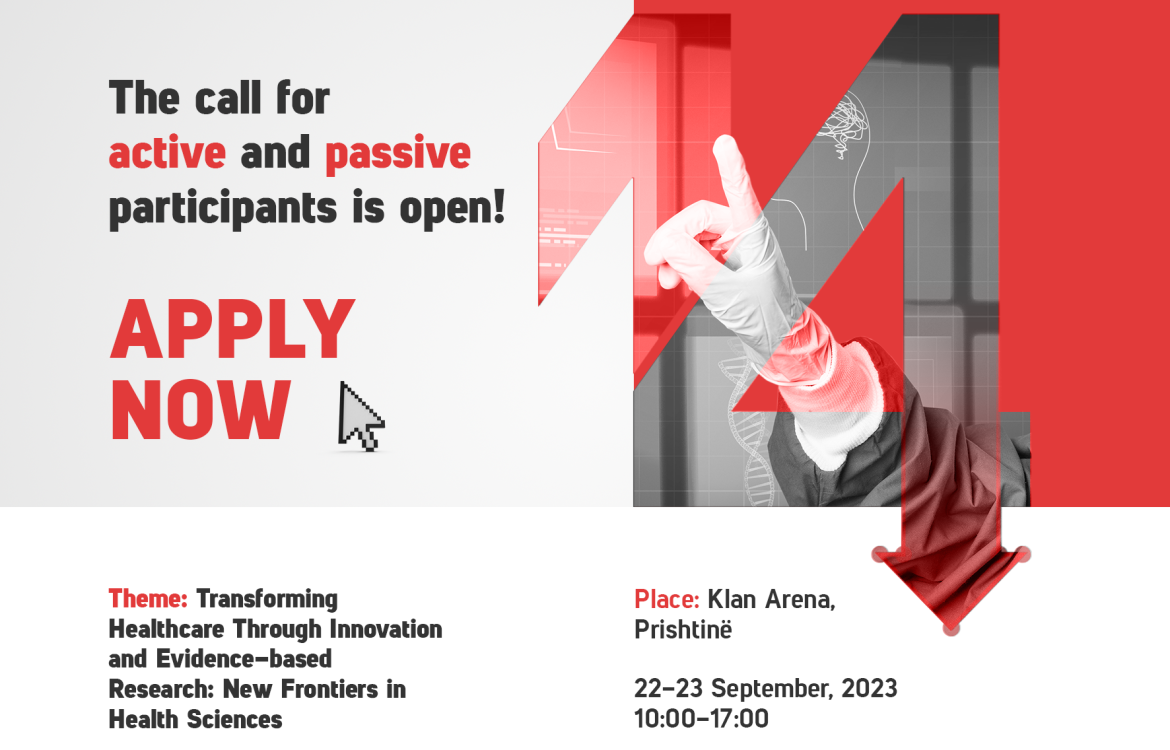 The call for active and passive participants is open!

APPLY NOW

Theme: Transforming Healthcare Through Innovation and Evidence-based Research: New Frontiers in Health Sciences

Place: Klan Arena, Prishtinë

22-23 September, 2023
10:00-17:00